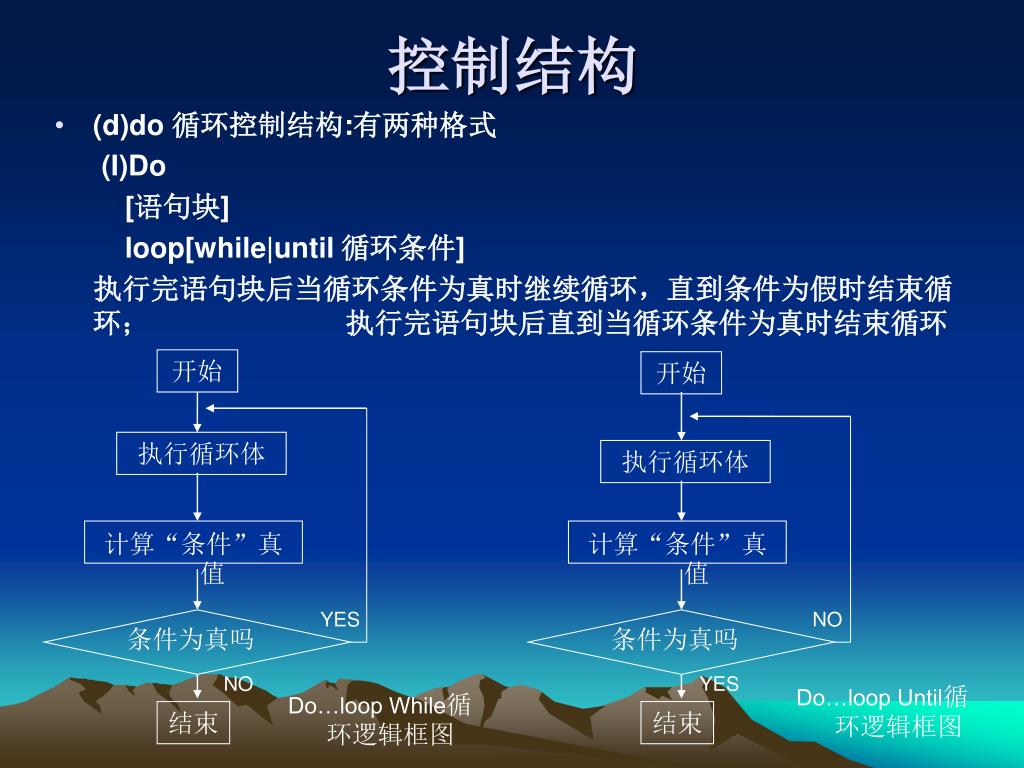 控制结构

• (d)do 循环控制结构:有两种格式

(I)Do

[语句块]

loop[while|until 循环条件]

执行完语句块后当循环条件为真时继续循环，直到条件为假时结束循环； 执行完语句块后直到当循环条件为真时结束循环

开始

执行循环体

计算“条件”真值

条件为真吗

YES

NO

结束

Do…loop While循环逻辑框图

开始

执行循环体

计算“条件”真值

条件为真吗

NO

YES

结束

Do…loop Until循环逻辑框图